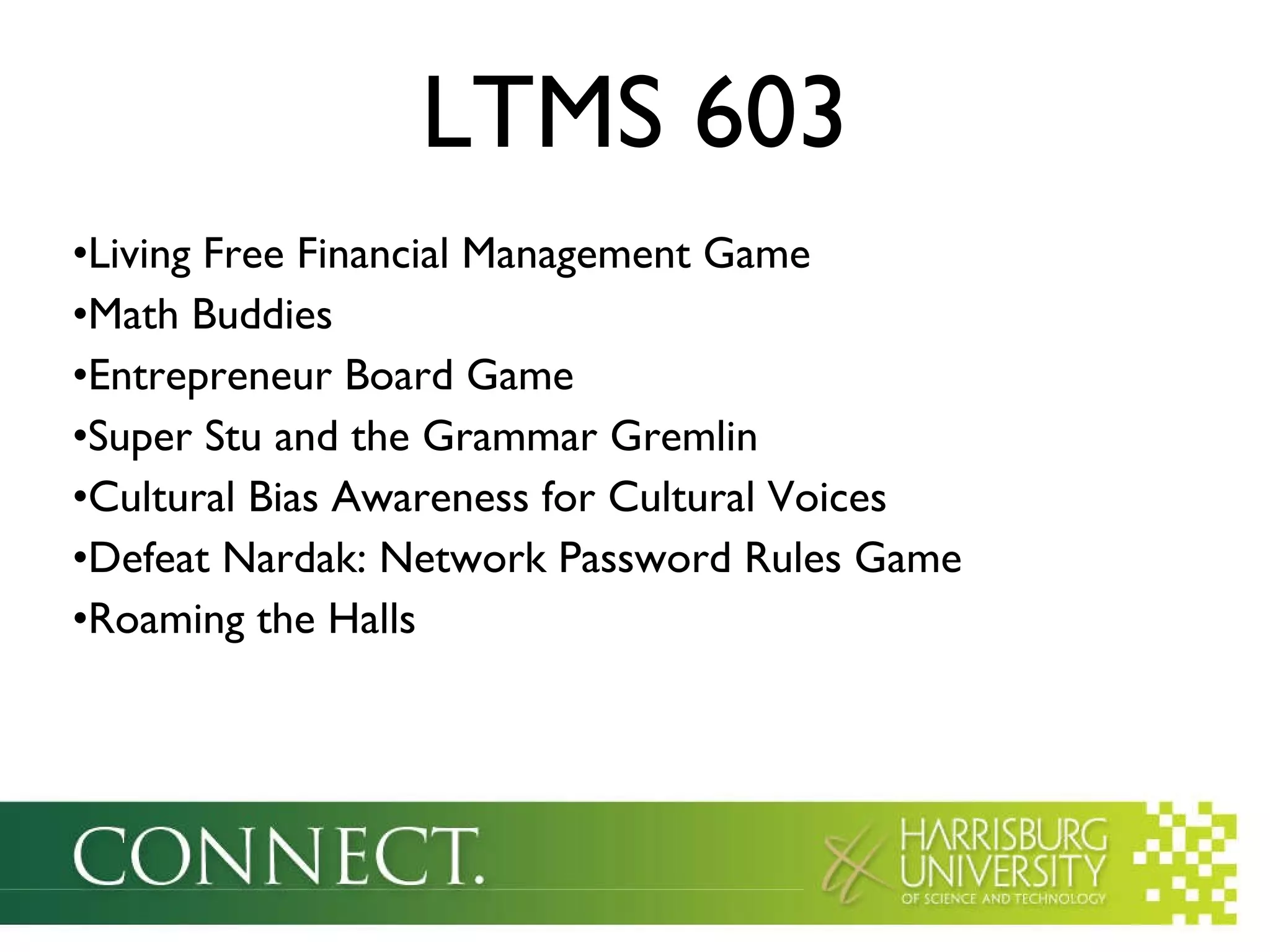 LTMS 603

•Living Free Financial Management Game
•Math Buddies
•Entrepreneur Board Game
•Super Stu and the Grammar Gremlin
•Cultural Bias Awareness for Cultural Voices
•Defeat Nardak: Network Password Rules Game
•Roaming the Halls

CONNECT.

HARRISBURG UNIVERSITY OF SCIENCE AND TECHNOLOGY